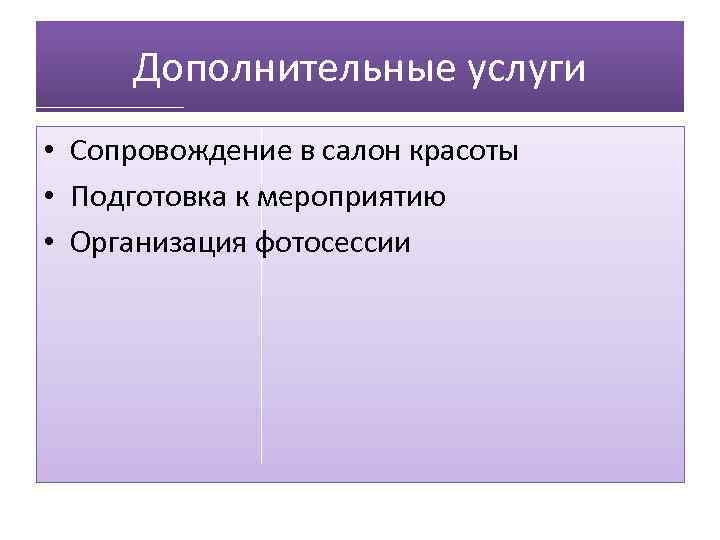 Дополнительные услуги

• Сопровождение в салон красоты
• Подготовка к мероприятию
• Организация фотосессии